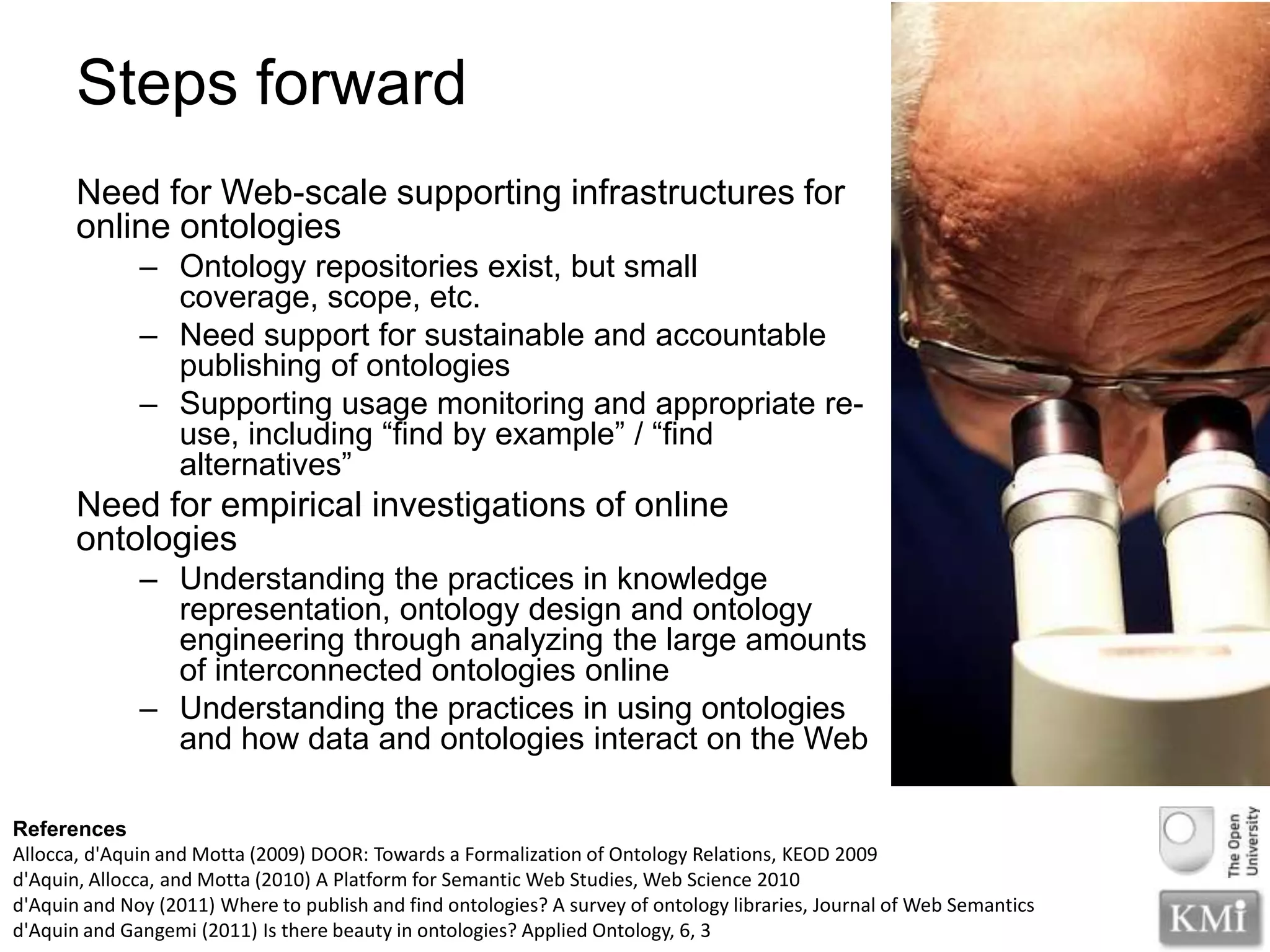 Steps forward

Need for Web-scale supporting infrastructures for online ontologies

– Ontology repositories exist, but small coverage, scope, etc.
– Need support for sustainable and accountable publishing of ontologies
– Supporting usage monitoring and appropriate re-use, including “find by example” / “find alternatives”

Need for empirical investigations of online ontologies

– Understanding the practices in knowledge representation, ontology design and ontology engineering through analyzing the large amounts of interconnected ontologies online
– Understanding the practices in using ontologies and how data and ontologies interact on the Web

References
Allocca, d'Aquin and Motta (2009) DOOR: Towards a Formalization of Ontology Relations, KEOD 2009
d'Aquin, Allocca, and Motta (2010) A Platform for Semantic Web Studies, Web Science 2010
d'Aquin and Noy (2011) Where to publish and find ontologies? A survey of ontology libraries, Journal of Web Semantics
d'Aquin and Gangemi (2011) Is there beauty in ontologies? Applied Ontology, 6, 3

The Open University

KMi